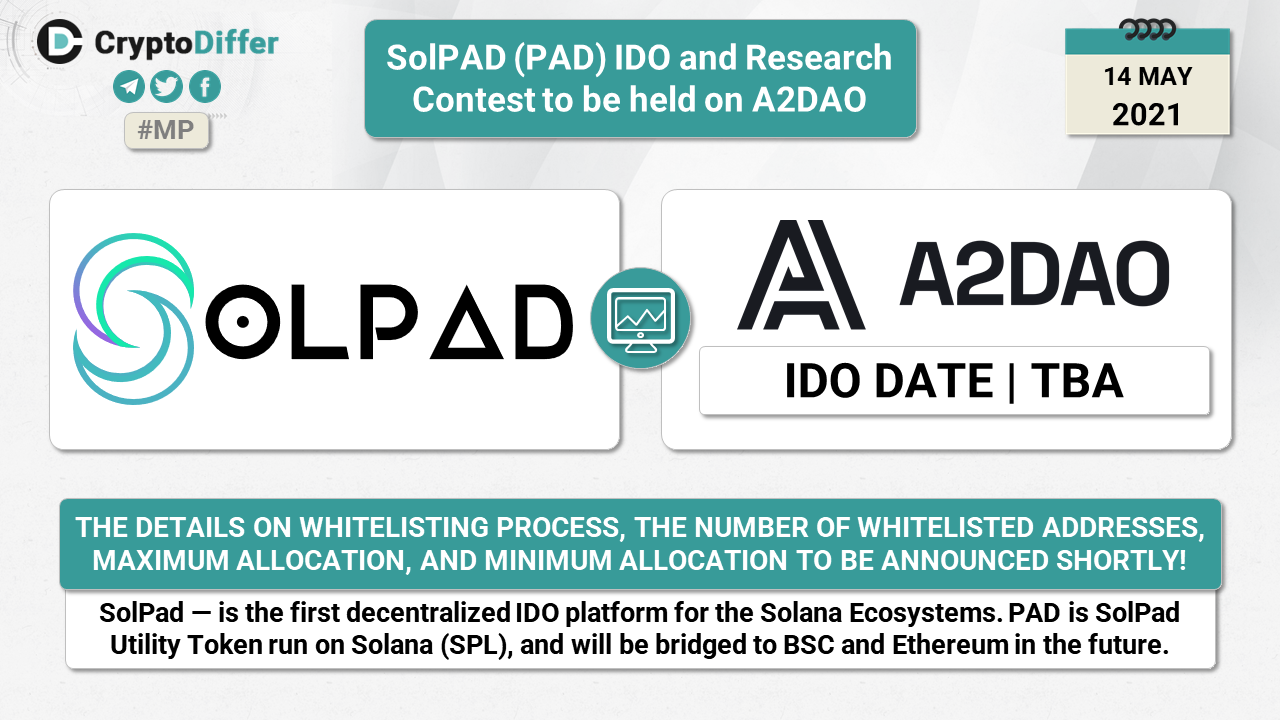 CryptoDiffer

#MP

SolPAD (PAD) IDO and Research Contest to be held on A2DAO

14 MAY
2021

SOLPAD

A2DAO

IDO DATE | TBA

THE DETAILS ON WHITELISTING PROCESS, THE NUMBER OF WHITELISTED ADDRESSES, MAXIMUM ALLOCATION, AND MINIMUM ALLOCATION TO BE ANNOUNCED SHORTLY!

SolPad — is the first decentralized IDO platform for the Solana Ecosystems. PAD is SolPad Utility Token run on Solana (SPL), and will be bridged to BSC and Ethereum in the future.